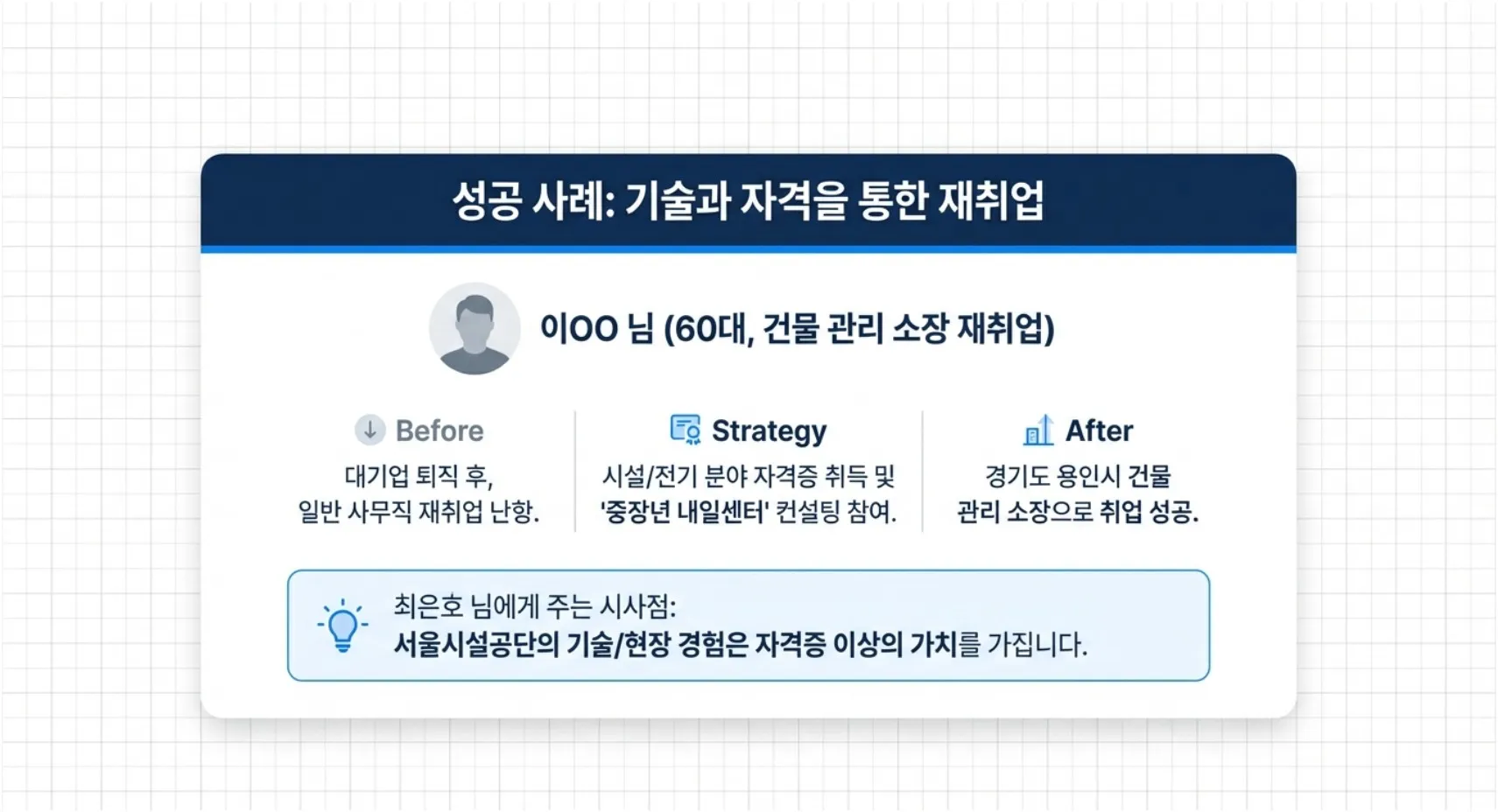 성공 사례: 기술과 자격을 통한 재취업

이OO 님 (60대, 건물 관리 소장 재취업)

Before
대기업 퇴직 후, 일반 사무직 재취업 난항.

Strategy
시설/전기 분야 자격증 취득 및 '중장년 내일센터' 컨설팅 참여.

After
경기도 용인시 건물 관리 소장으로 취업 성공.

최은호 님에게 주는 시사점:
서울시설공단의 기술/현장 경험은 자격증 이상의 가치를 가집니다.